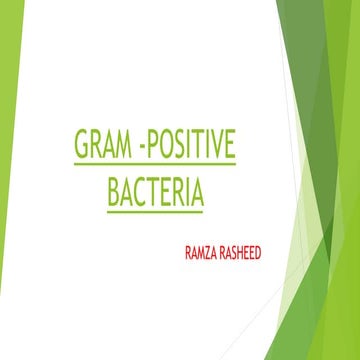 GRAM -POSITIVE BACTERIA

RAMZA RASHEED